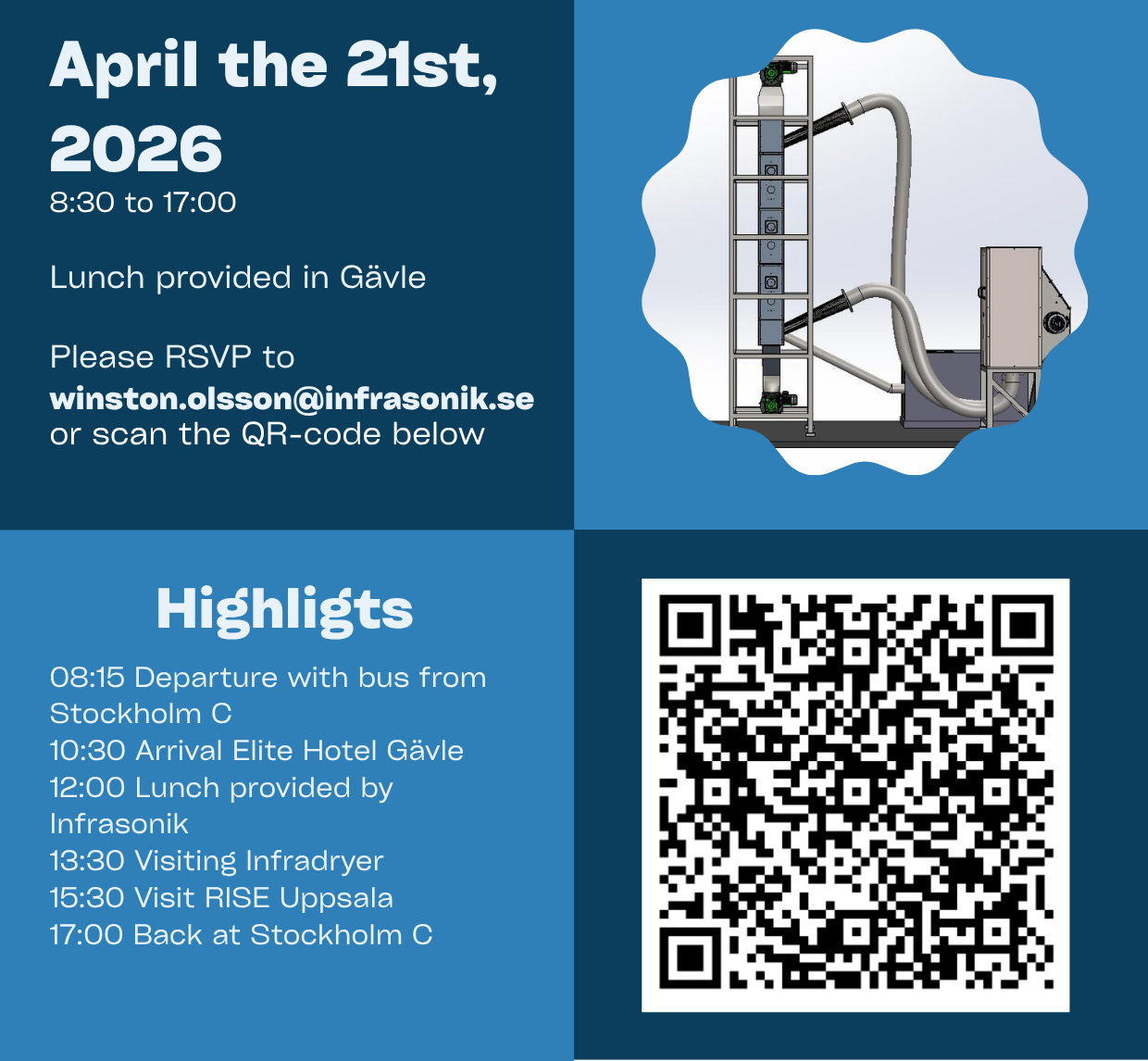 April the 21st, 2026
8:30 to 17:00

Lunch provided in Gävle

Please RSVP to
winston.olsson@infrasonik.se
or scan the QR-code below

Highligts

08:15 Departure with bus from Stockholm C
10:30 Arrival Elite Hotel Gävle
12:00 Lunch provided by Infrasonik
13:30 Visiting Infradryer
15:30 Visit RISE Uppsala
17:00 Back at Stockholm C